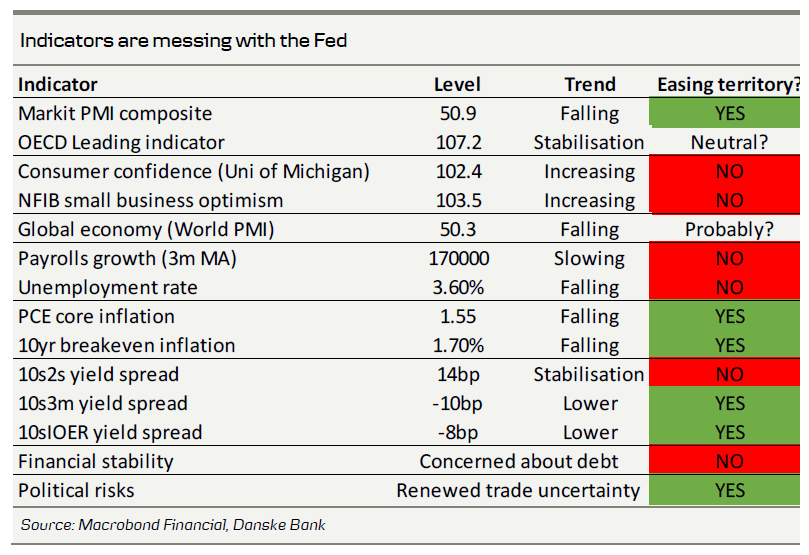 Indicators are messing with the Fed

| Indicator | Level | Trend | Easing territory? |
|---|---|---|---|
| Markit PMI composite | 50.9 | Falling | YES |
| OECD Leading indicator | 107.2 | Stabilisation | Neutral? |
| Consumer confidence (Uni of Michigan) | 102.4 | Increasing | NO |
| NFIB small business optimism | 103.5 | Increasing | NO |
| Global economy (World PMI) | 50.3 | Falling | Probably? |
| Payrolls growth (3m MA) | 170000 | Slowing | NO |
| Unemployment rate | 3.60% | Falling | NO |
| PCE core inflation | 1.55 | Falling | YES |
| 10yr breakeven inflation | 1.70% | Falling | YES |
| 10s2s yield spread | 14bp | Stabilisation | NO |
| 10s3m yield spread | -10bp | Lower | YES |
| 10sIOER yield spread | -8bp | Lower | YES |
| Financial stability | Concerned about debt | | NO |
| Political risks | Renewed trade uncertainty | | YES |

Source: Macrobond Financial, Danske Bank